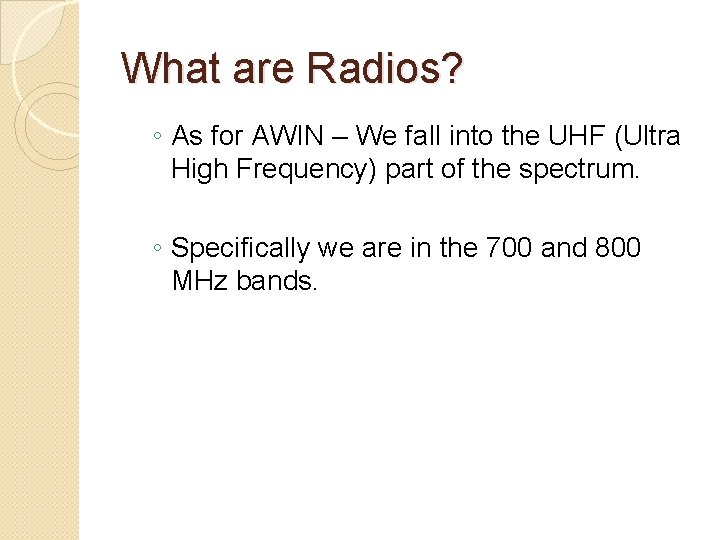 What are Radios?

◦ As for AWIN – We fall into the UHF (Ultra High Frequency) part of the spectrum.

◦ Specifically we are in the 700 and 800 MHz bands.